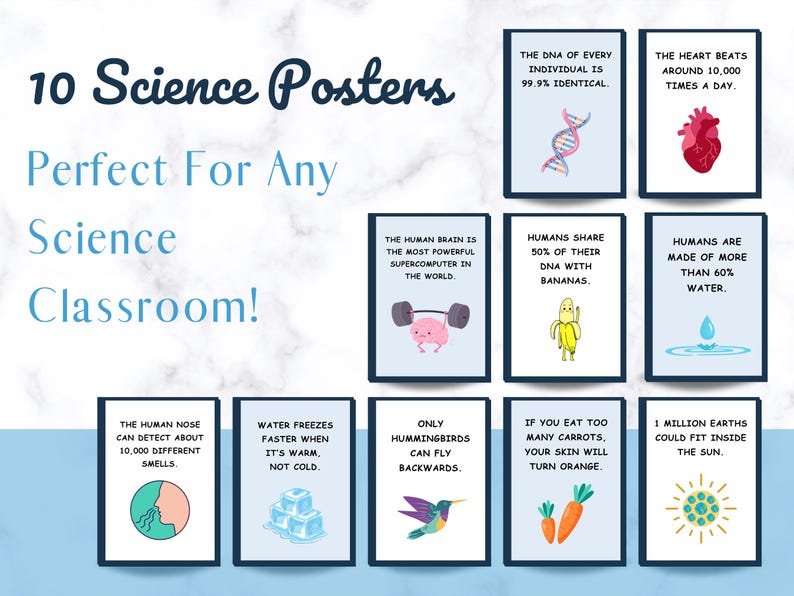 10 Science Posters

Perfect For Any Science Classroom!

THE DNA OF EVERY INDIVIDUAL IS 99.9% IDENTICAL.

THE HEART BEATS AROUND 10,000 TIMES A DAY.

THE HUMAN BRAIN IS THE MOST POWERFUL SUPERCOMPUTER IN THE WORLD.

HUMANS SHARE 50% OF THEIR DNA WITH BANANAS.

HUMANS ARE MADE OF MORE THAN 60% WATER.

THE HUMAN NOSE CAN DETECT ABOUT 10,000 DIFFERENT SMELLS.

WATER FREEZES FASTER WHEN IT'S WARM, NOT COLD.

ONLY HUMMINGBIRDS CAN FLY BACKWARDS.

IF YOU EAT TOO MANY CARROTS, YOUR SKIN WILL TURN ORANGE.

1 MILLION EARTHS COULD FIT INSIDE THE SUN.